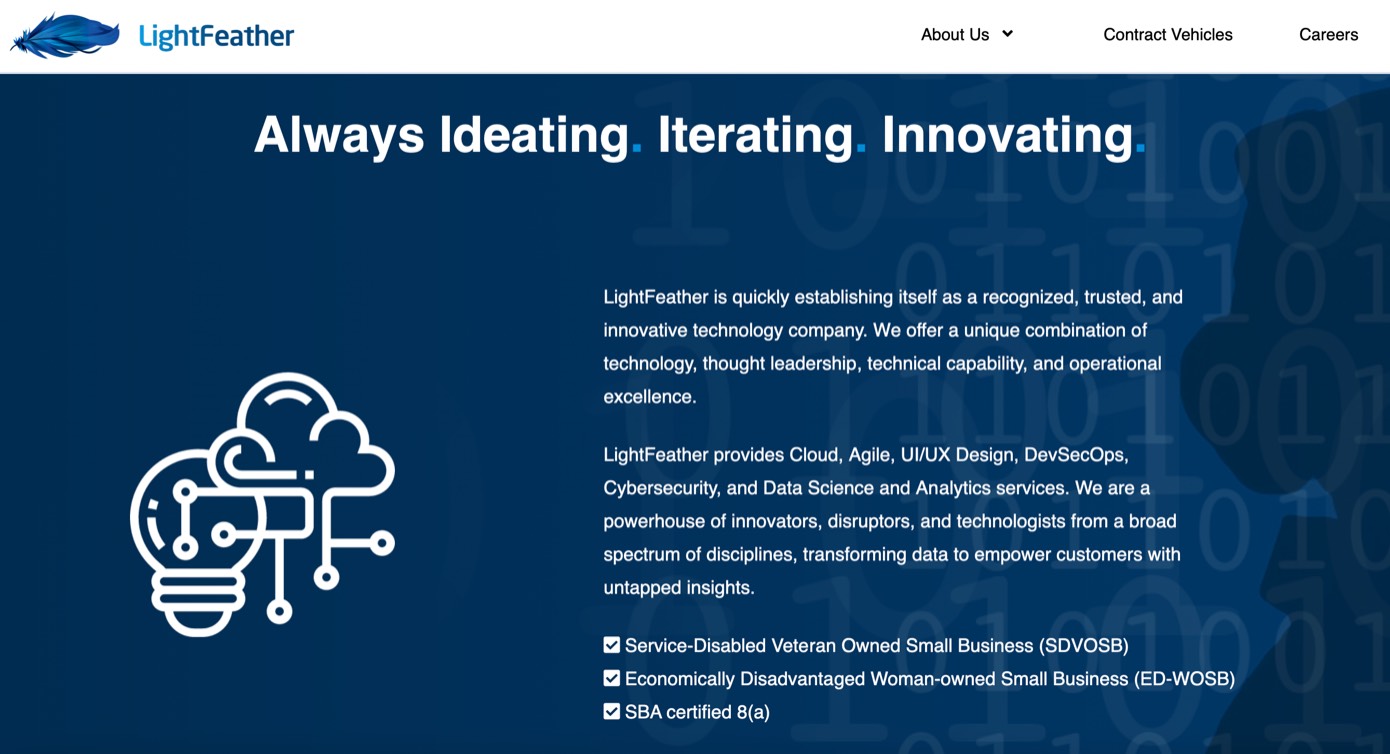 LightFeather

About Us

Contract Vehicles

Careers

Always Ideating. Iterating. Innovating.

LightFeather is quickly establishing itself as a recognized, trusted, and innovative technology company. We offer a unique combination of technology, thought leadership, technical capability, and operational excellence.

LightFeather provides Cloud, Agile, UI/UX Design, DevSecOps, Cybersecurity, and Data Science and Analytics services. We are a powerhouse of innovators, disruptors, and technologists from a broad spectrum of disciplines, transforming data to empower customers with untapped insights.

Service-Disabled Veteran Owned Small Business (SDVOSB)
Economically Disadvantaged Woman-owned Small Business (ED-WOSB)
SBA certified 8(a)